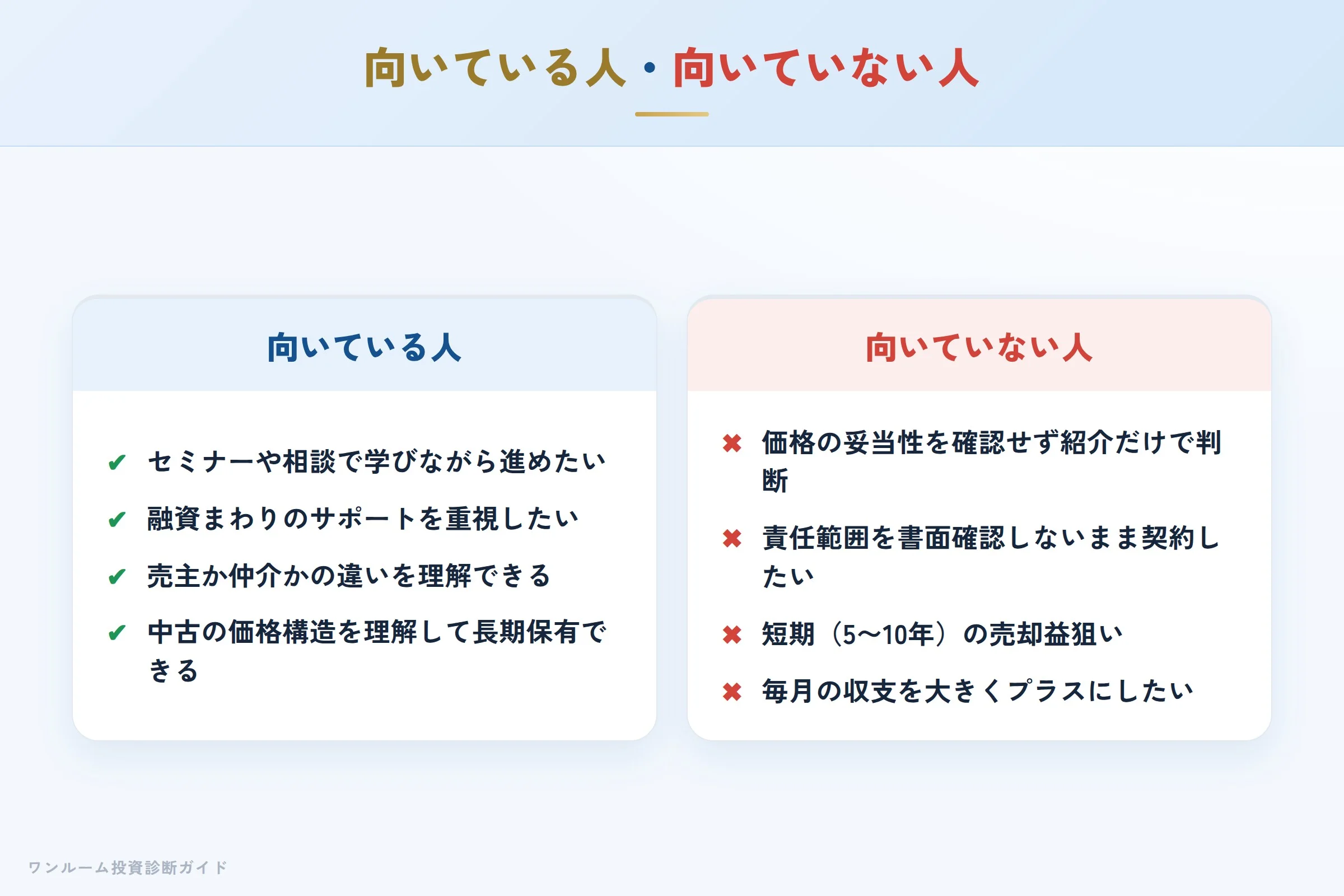 向いている人・向いていない人

向いている人

✔ セミナーや相談で学びながら進めたい
✔ 融資まわりのサポートを重視したい
✔ 売主か仲介かの違いを理解できる
✔ 中古の価格構造を理解して長期保有できる

向いていない人

✖ 価格の妥当性を確認せず紹介だけで判断
✖ 責任範囲を書面確認しないまま契約したい
✖ 短期（5〜10年）の売却益狙い
✖ 毎月の収支を大きくプラスにしたい

ワンルーム投資診断ガイド